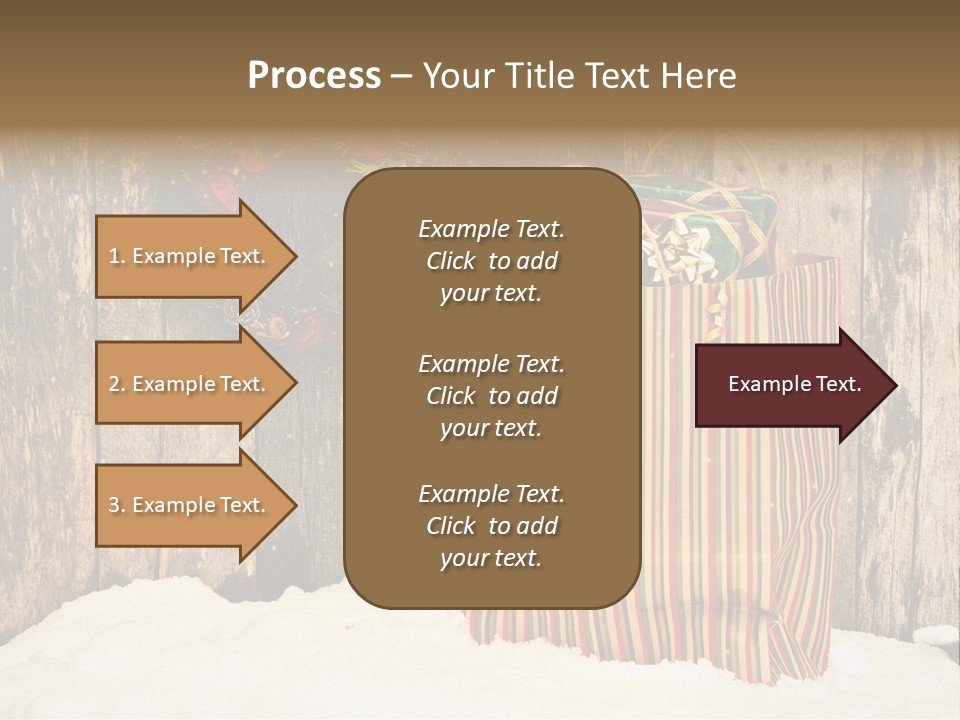 Process – Your Title Text Here

1. Example Text.

2. Example Text.

3. Example Text.

Example Text. Click to add your text.

Example Text. Click to add your text.

Example Text. Click to add your text.

Example Text.